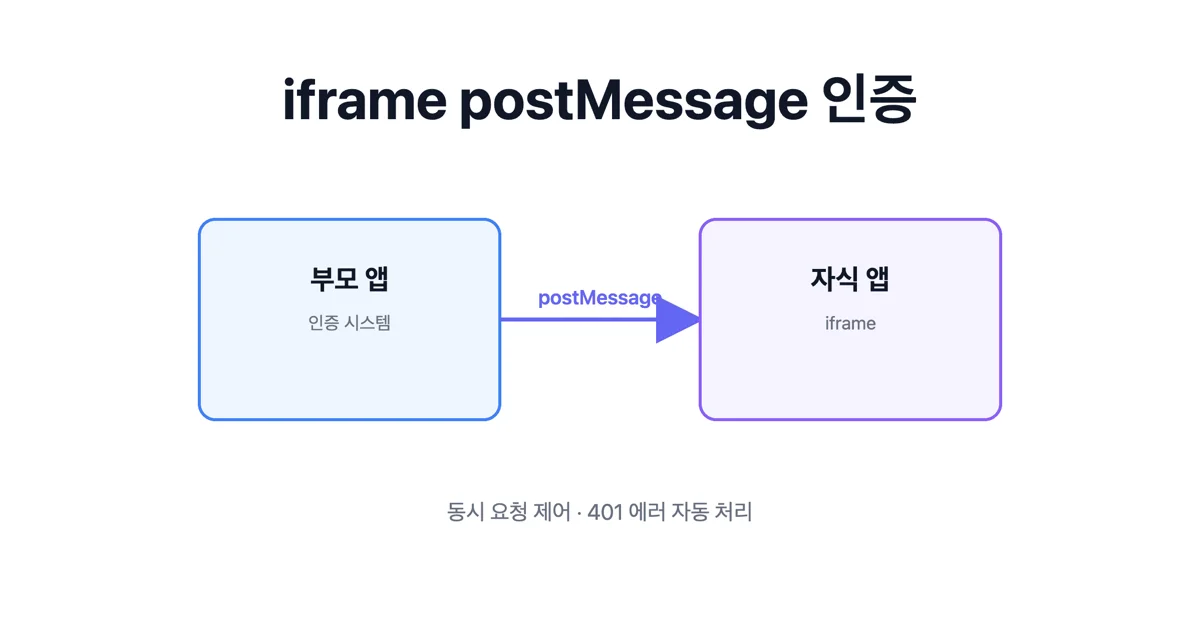 iframe postMessage 인증

부모 앱
인증 시스템

postMessage

자식 앱
iframe

동시 요청 제어 · 401 에러 자동 처리